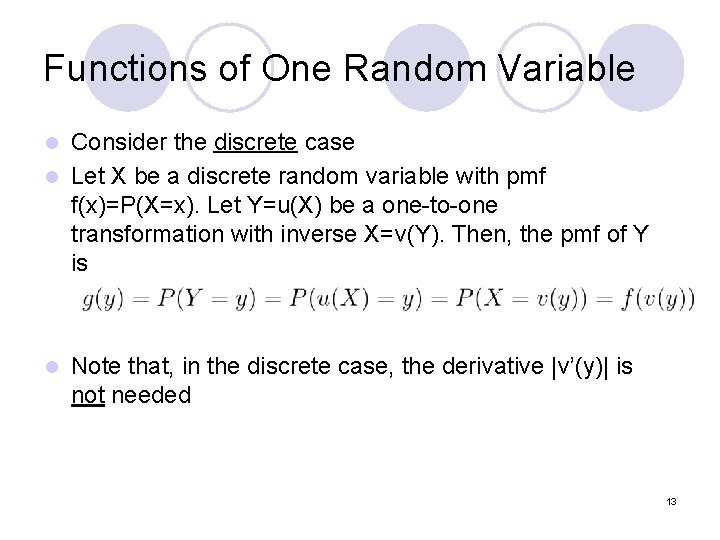 Functions of One Random Variable

- Consider the discrete case
- Let X be a discrete random variable with pmf f(x)=P(X=x). Let Y=u(X) be a one-to-one transformation with inverse X=v(Y). Then, the pmf of Y is

$g(y) = P(Y = y) = P(u(X) = y) = P(X = v(y)) = f(v(y))$

- Note that, in the discrete case, the derivative |v'(y)| is not needed

13